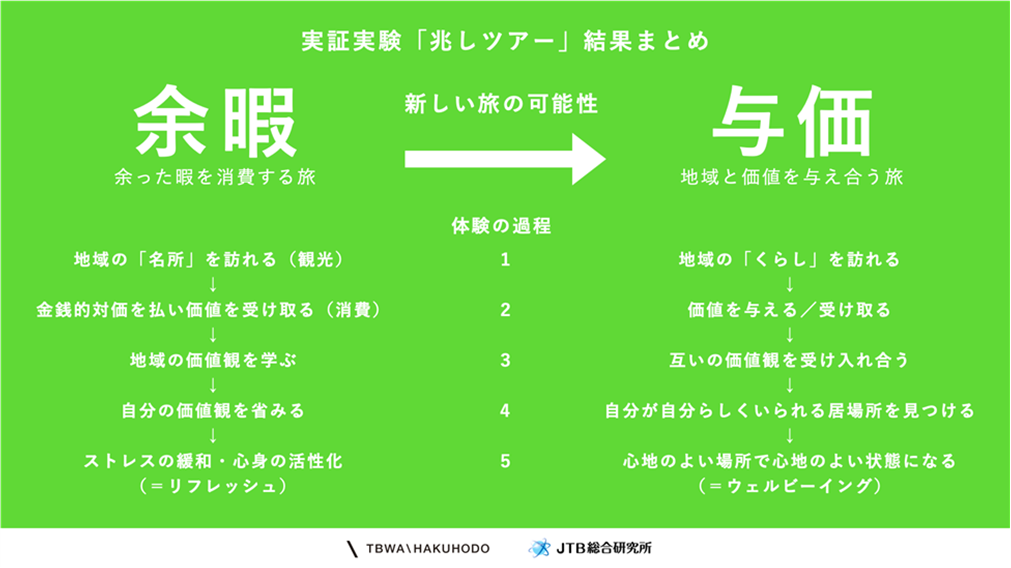 実証実験「兆しツアー」結果まとめ

余暇
余った暇を消費する旅

新しい旅の可能性

与価
地域と価値を与え合う旅

体験の過程

地域の「名所」を訪れる（観光）
↓
金銭的対価を払い価値を受け取る（消費）
↓
地域の価値観を学ぶ
↓
自分の価値観を省みる
↓
ストレスの緩和・心身の活性化
（＝リフレッシュ）

1
2
3
4
5

地域の「くらし」を訪れる
↓
価値を与える／受け取る
↓
互いの価値観を受け入れ合う
↓
自分が自分らしくいられる居場所を見つける
↓
心地のよい場所で心地のよい状態になる
（＝ウェルビーイング）

\ TBWA\HAKUHODO

JTB総合研究所